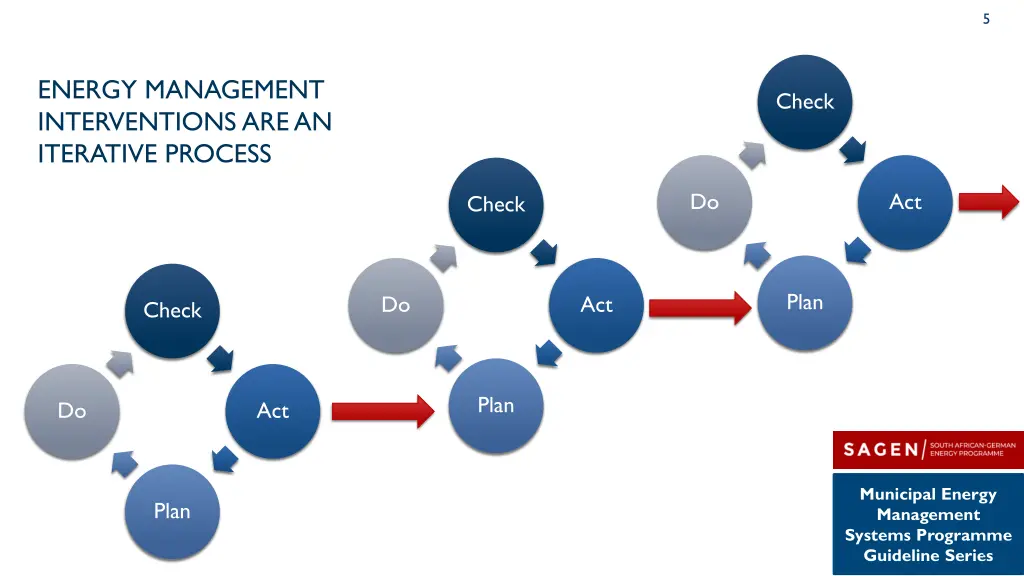 5

ENERGY MANAGEMENT INTERVENTIONS ARE AN ITERATIVE PROCESS

Check

Do

Act

Plan

Check

Do

Act

Plan

Check

Do

Act

Plan

SAGEN SOUTH AFRICAN-GERMAN ENERGY PROGRAMME

Municipal Energy Management Systems Programme Guideline Series